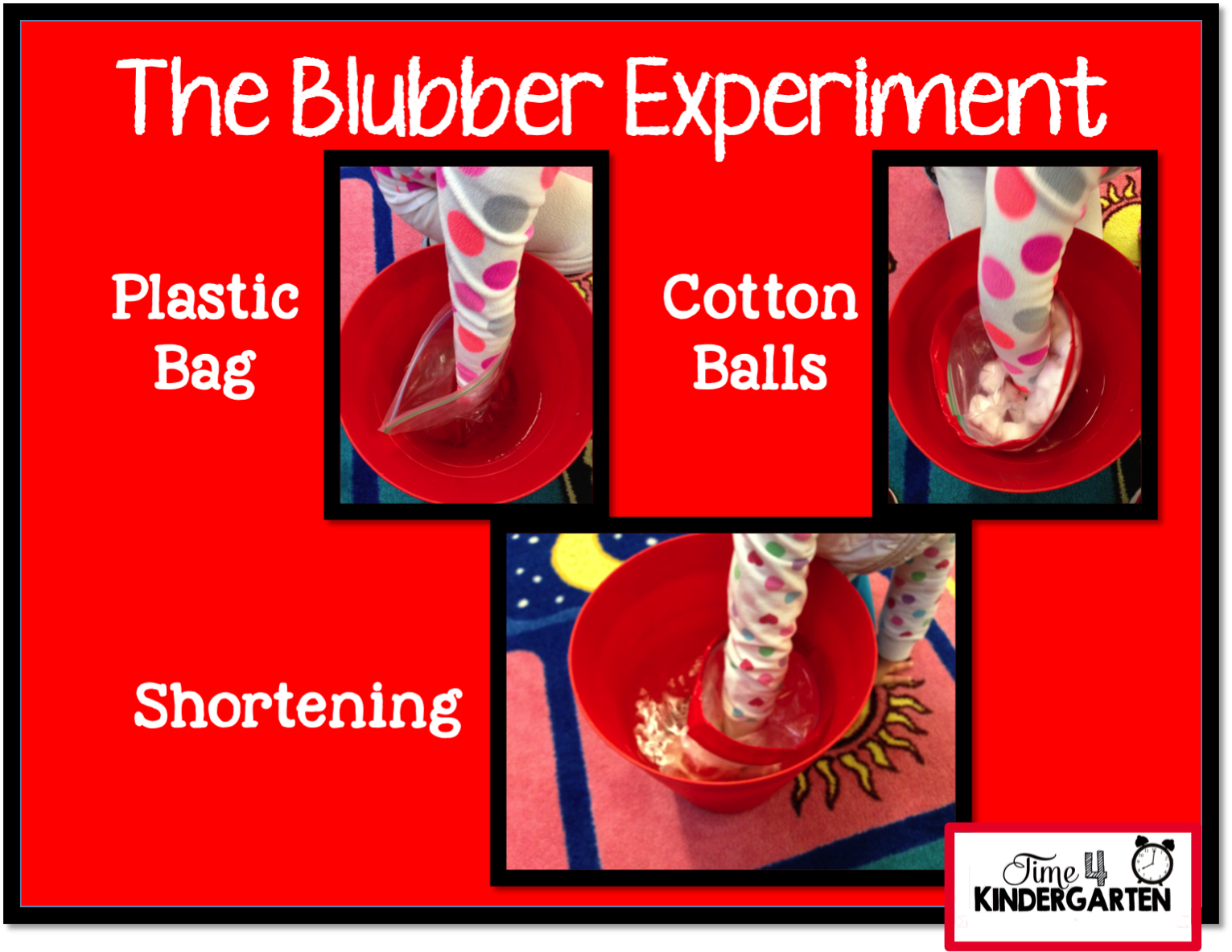 The Blubber Experiment

Plastic Bag

Cotton Balls

Shortening

Time 4 KINDERGARTEN